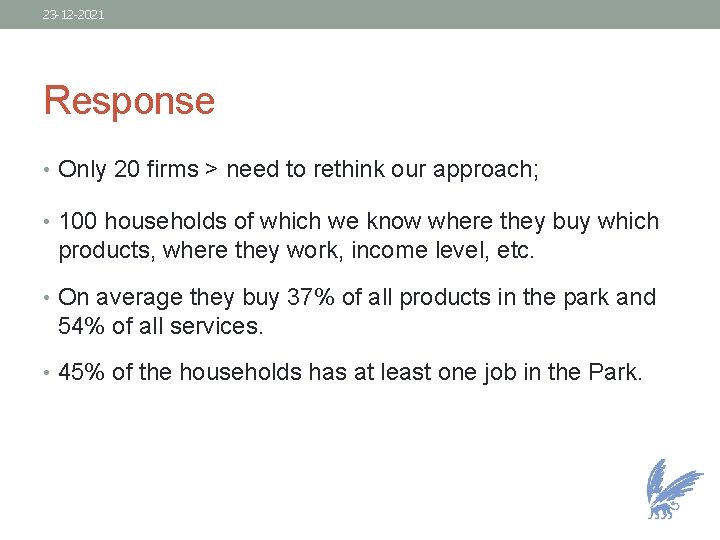 23-12-2021

Response

• Only 20 firms > need to rethink our approach;

• 100 households of which we know where they buy which products, where they work, income level, etc.

• On average they buy 37% of all products in the park and 54% of all services.

• 45% of the households has at least one job in the Park.